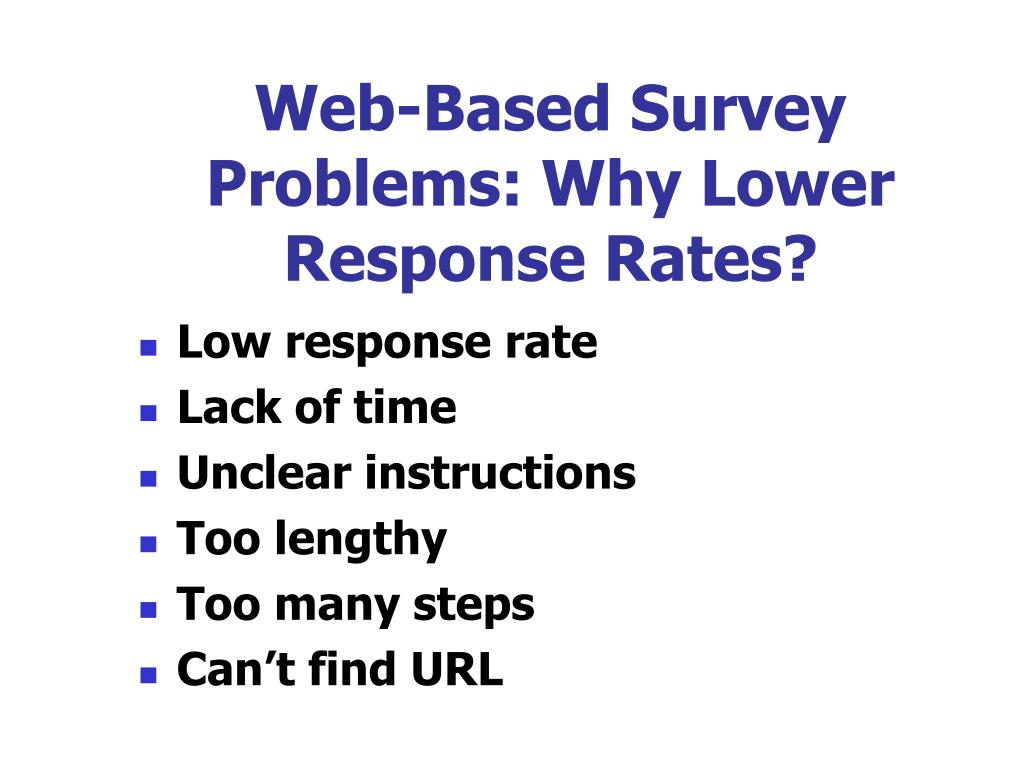 Web-Based Survey Problems: Why Lower Response Rates?

- Low response rate
- Lack of time
- Unclear instructions
- Too lengthy
- Too many steps
- Can’t find URL